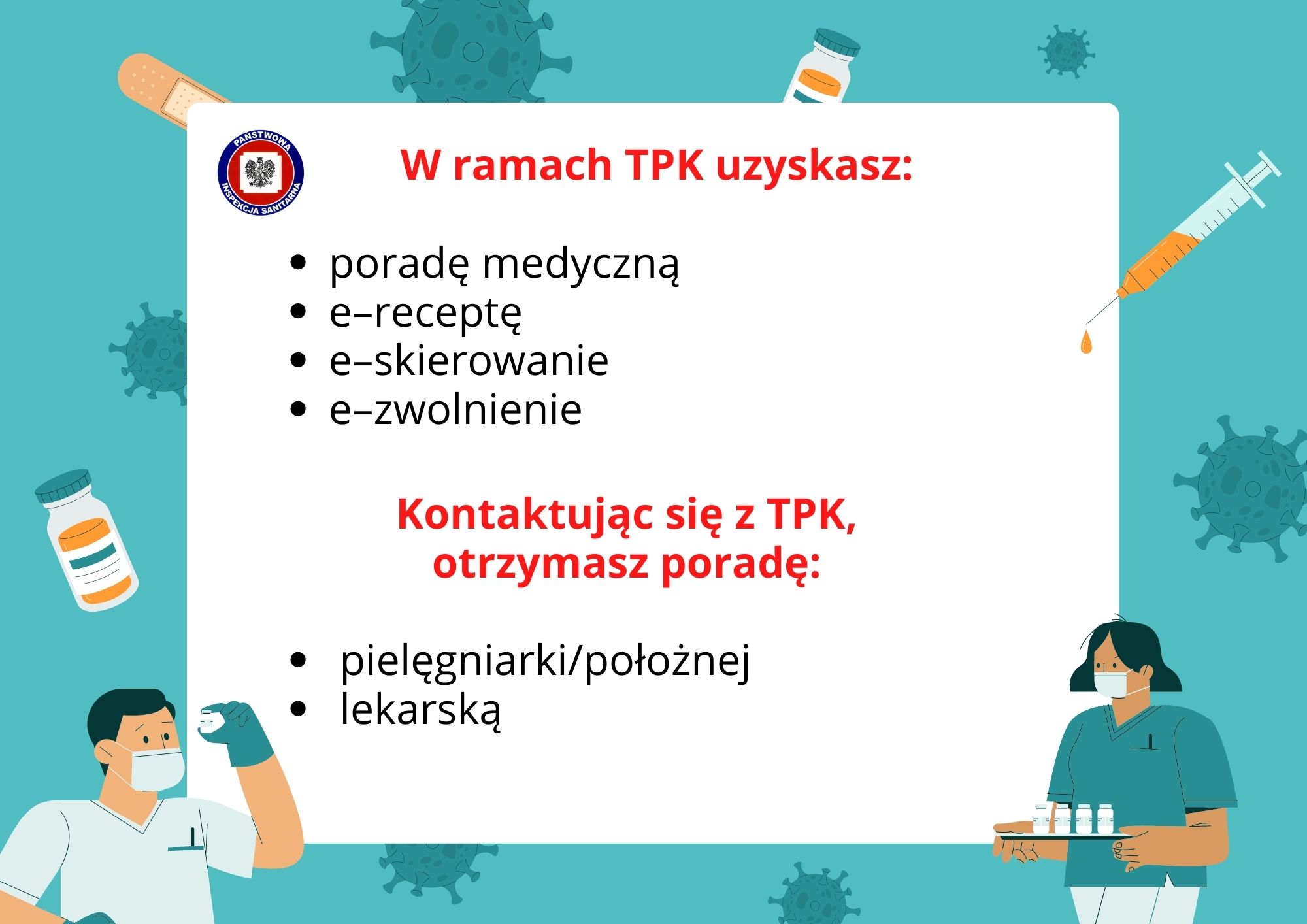 PAŃSTWOWA INSPEKCJA SANITARNA

W ramach TPK uzyskasz:

- poradę medyczną
- e–receptę
- e–skierowanie
- e–zwolnienie

Kontaktując się z TPK, otrzymasz poradę:

- pielęgniarki/położnej
- lekarską